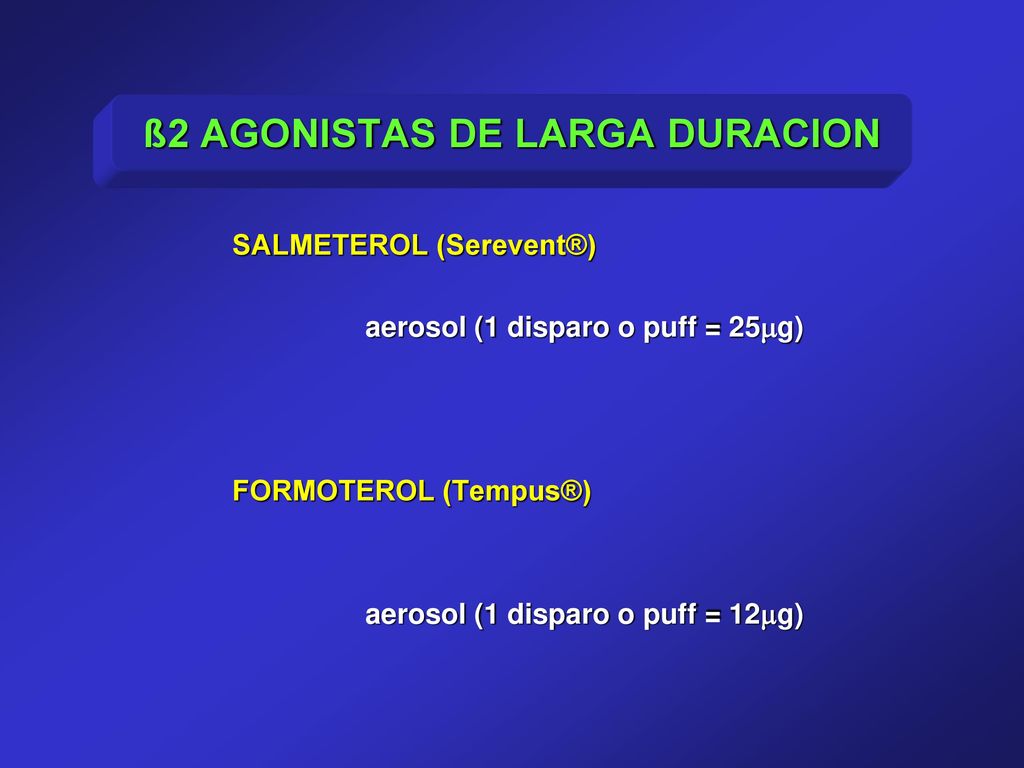 ß2 AGONISTAS DE LARGA DURACION

SALMETEROL (Serevent®)

aerosol (1 disparo o puff = 25μg)

FORMOTEROL (Tempus®)

aerosol (1 disparo o puff = 12μg)